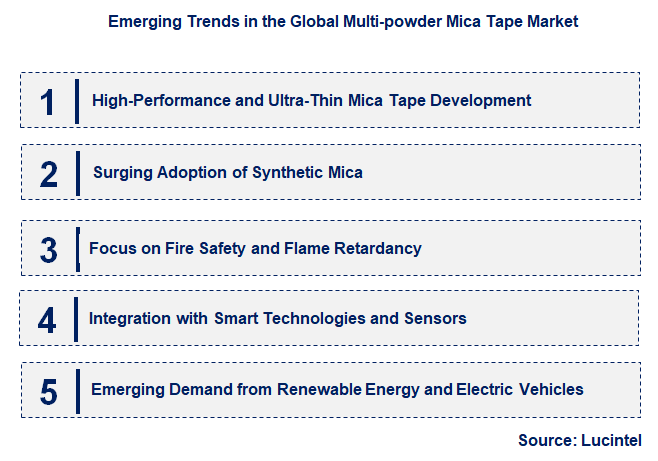 Emerging Trends in the Global Multi-powder Mica Tape Market

1 High-Performance and Ultra-Thin Mica Tape Development

2 Surging Adoption of Synthetic Mica

3 Focus on Fire Safety and Flame Retardancy

4 Integration with Smart Technologies and Sensors

5 Emerging Demand from Renewable Energy and Electric Vehicles

Source: Lucintel